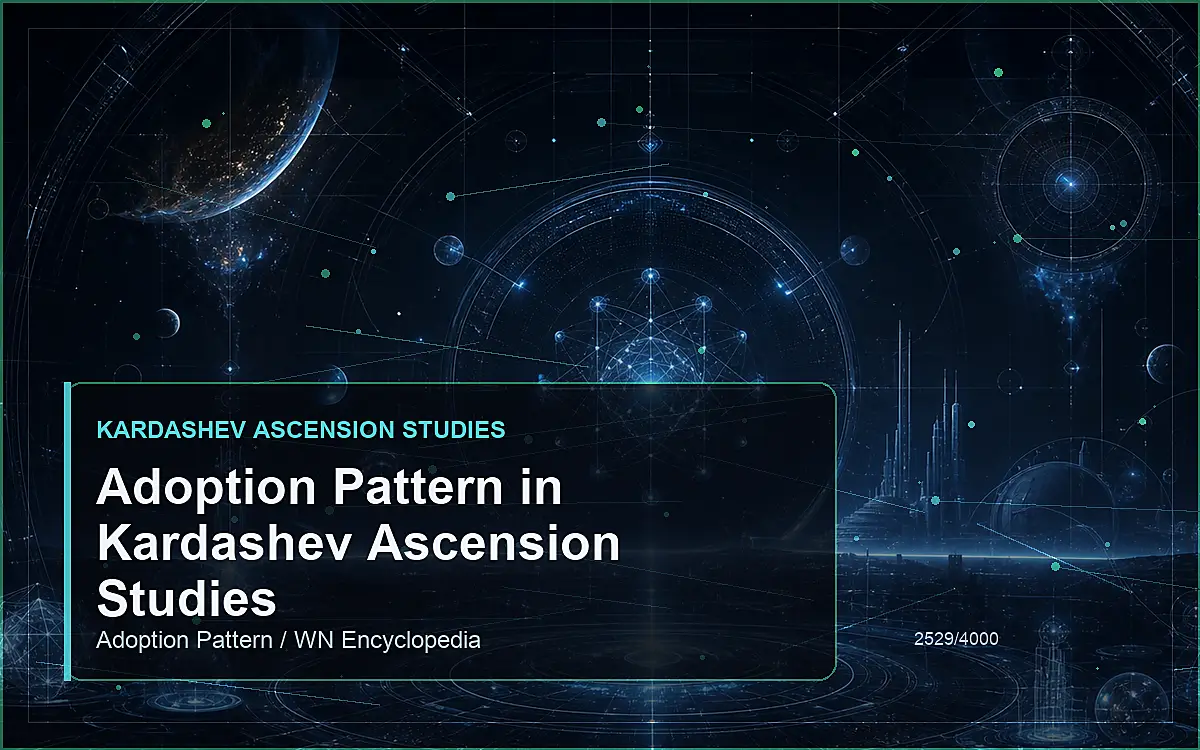 KARDASHEV ASCENSION STUDIES

Adoption Pattern in Kardashev Ascension Studies

Adoption Pattern / WN Encyclopedia

2529/4000